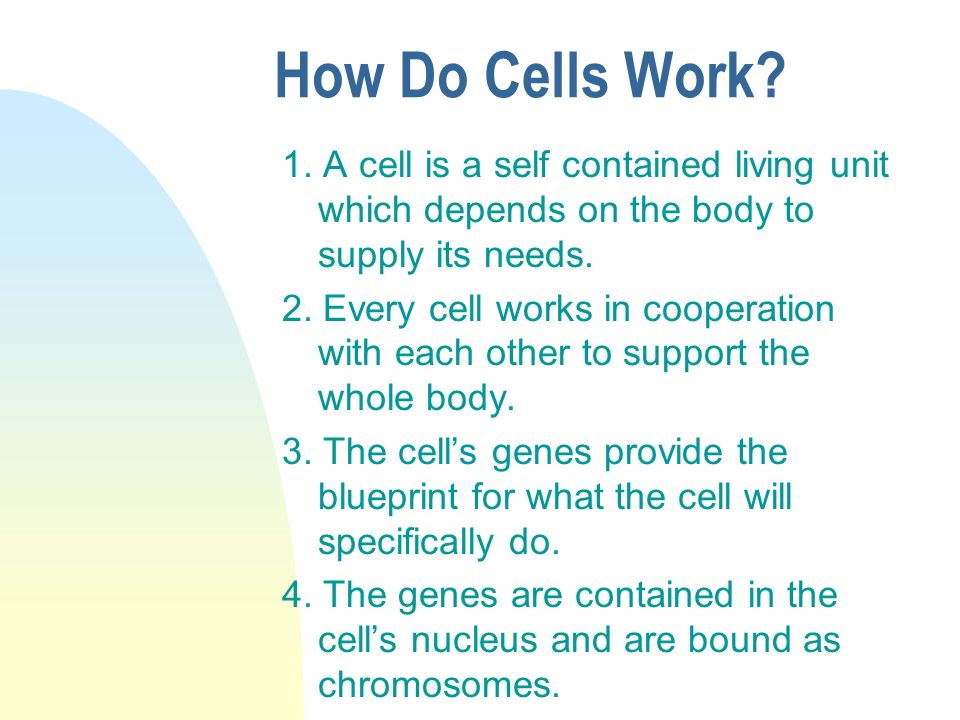 How Do Cells Work?

1. A cell is a self contained living unit which depends on the body to supply its needs.

2. Every cell works in cooperation with each other to support the whole body.

3. The cell’s genes provide the blueprint for what the cell will specifically do.

4. The genes are contained in the cell’s nucleus and are bound as chromosomes.